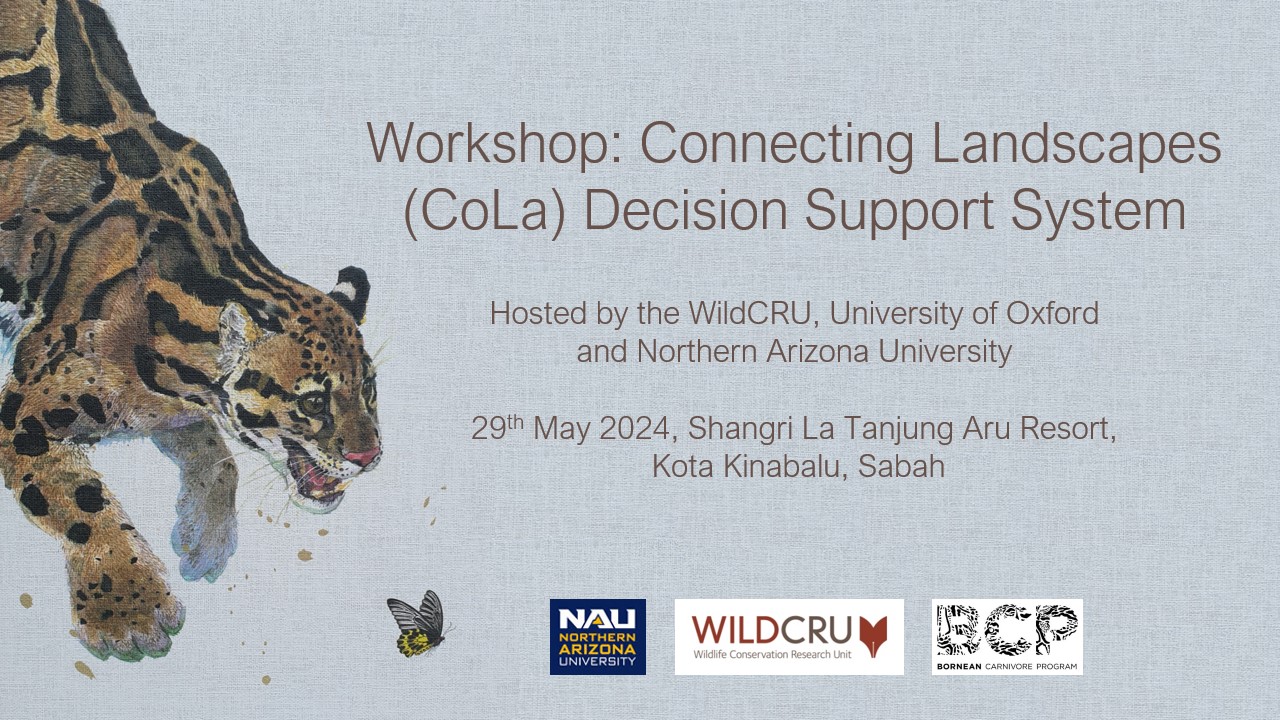 Workshop: Connecting Landscapes (CoLa) Decision Support System

Hosted by the WildCRU, University of Oxford and Northern Arizona University

29$^{th}$ May 2024, Shangri La Tanjung Aru Resort, Kota Kinabalu, Sabah

NAU NORTHERN ARIZONA UNIVERSITY

WILDCRU Wildlife Conservation Research Unit

BCP BORNEAN CARNIVORE PROGRAM